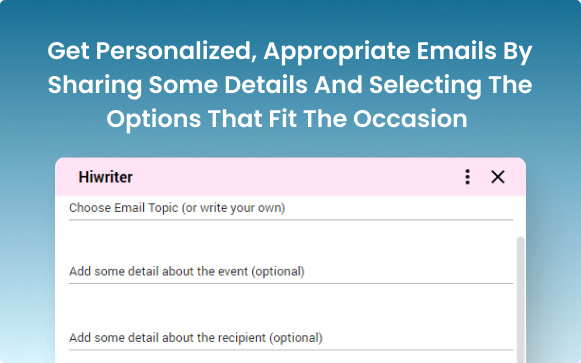 Get Personalized, Appropriate Emails By Sharing Some Details And Selecting The Options That Fit The Occasion

Hiwriter

Choose Email Topic (or write your own)

Add some detail about the event (optional)

Add some detail about the recipient (optional)